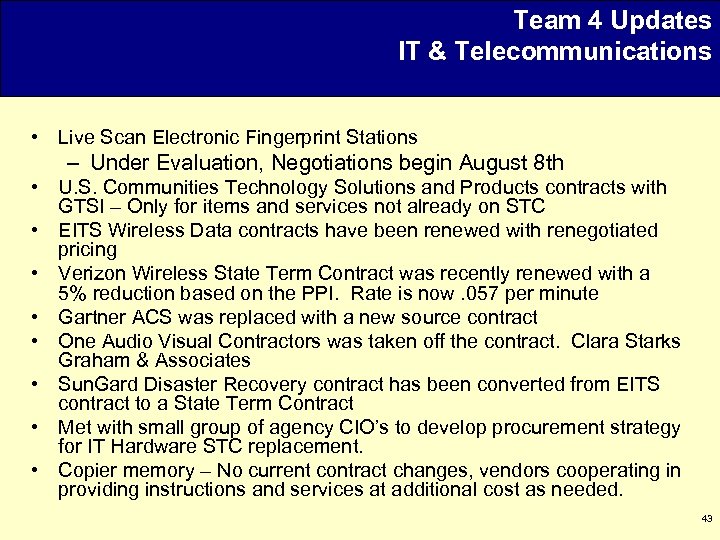 Team 4 Updates
IT & Telecommunications

• Live Scan Electronic Fingerprint Stations
  – Under Evaluation, Negotiations begin August 8th
• U.S. Communities Technology Solutions and Products contracts with GTSI – Only for items and services not already on STC
• EITS Wireless Data contracts have been renewed with renegotiated pricing
• Verizon Wireless State Term Contract was recently renewed with a 5% reduction based on the PPI. Rate is now .057 per minute
• Gartner ACS was replaced with a new source contract
• One Audio Visual Contractors was taken off the contract. Clara Starks Graham & Associates
• SunGard Disaster Recovery contract has been converted from EITS contract to a State Term Contract
• Met with small group of agency CIO's to develop procurement strategy for IT Hardware STC replacement.
• Copier memory – No current contract changes, vendors cooperating in providing instructions and services at additional cost as needed.

43